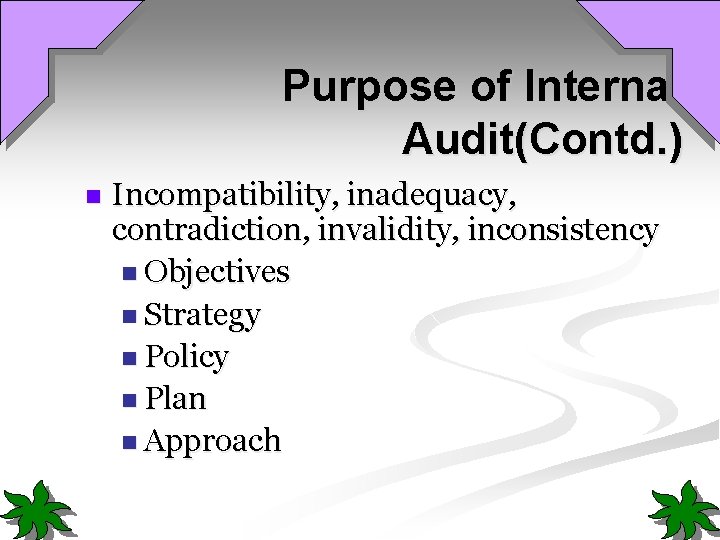 Purpose of Interna Audit(Contd.)

- Incompatibility, inadequacy, contradiction, invalidity, inconsistency
  - Objectives
  - Strategy
  - Policy
  - Plan
  - Approach